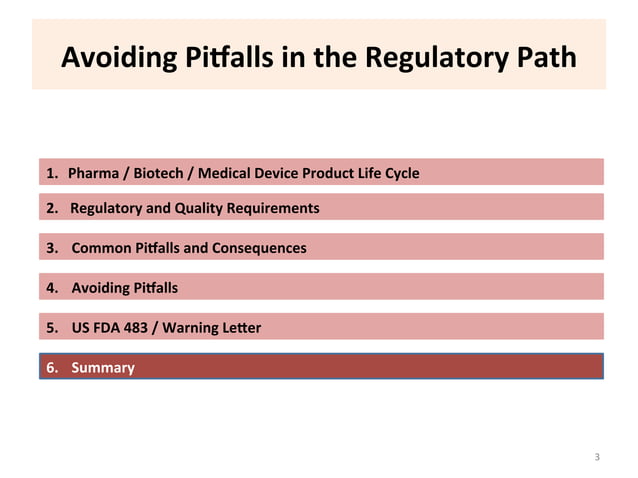 Avoiding Pitfalls in the Regulatory Path

1. Pharma / Biotech / Medical Device Product Life Cycle

2. Regulatory and Quality Requirements

3. Common Pitfalls and Consequences

4. Avoiding Pitfalls

5. US FDA 483 / Warning Letter

6. Summary

3